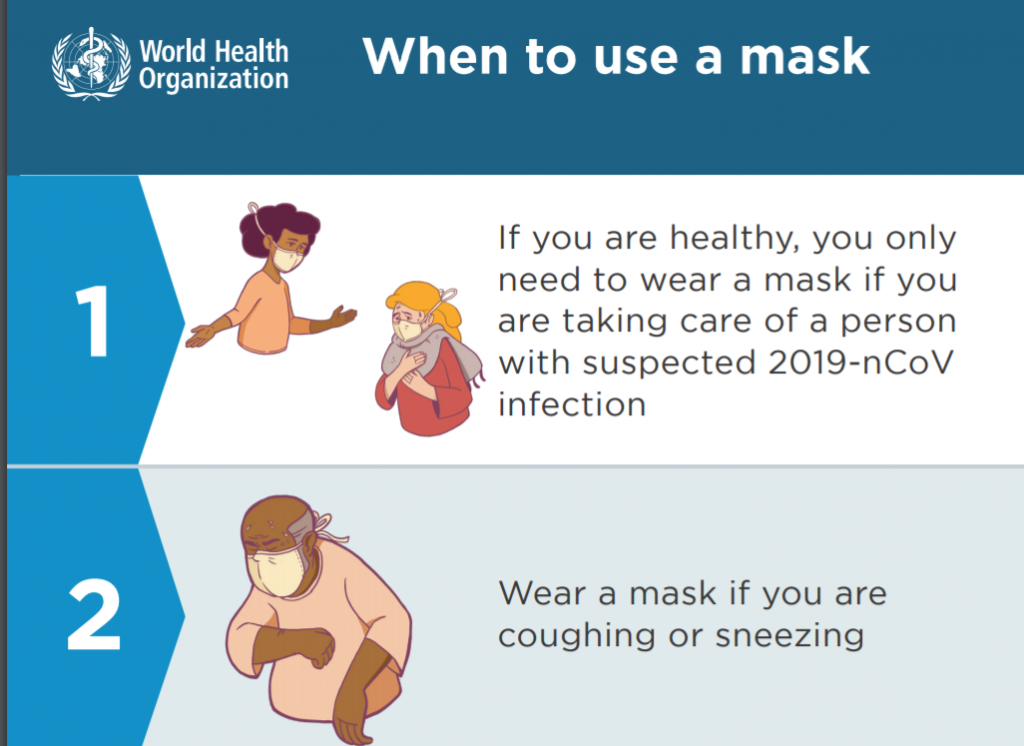 World Health Organization

When to use a mask

1

If you are healthy, you only need to wear a mask if you are taking care of a person with suspected 2019-nCoV infection

2

Wear a mask if you are coughing or sneezing